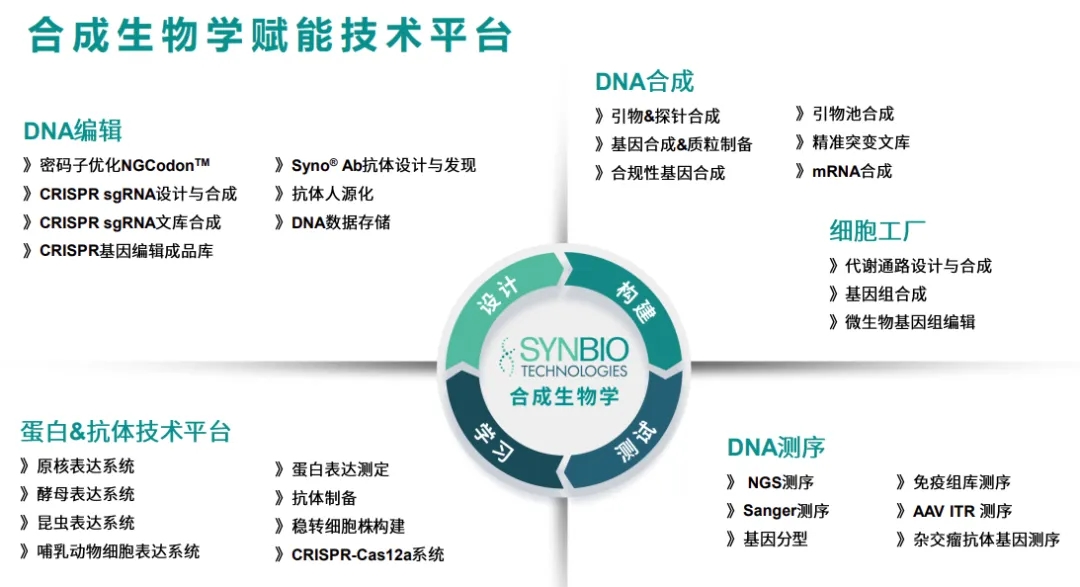 合成生物学赋能技术平台

DNA编辑
》密码子优化NGCodon™
》CRISPR sgRNA设计与合成
》CRISPR sgRNA文库合成
》CRISPR基因编辑成品库
》Syno® Ab抗体设计与发现
》抗体人源化
》DNA数据存储

DNA合成
》引物&探针合成
》基因合成&质粒制备
》合规性基因合成
》引物池合成
》精准突变文库
》mRNA合成

细胞工厂
》代谢通路设计与合成
》基因组合成
》微生物基因组编辑

设计
构建
测试
学习
SYNBIO TECHNOLOGIES
合成生物学

蛋白&抗体技术平台
》原核表达系统
》酵母表达系统
》昆虫表达系统
》哺乳动物细胞表达系统
》蛋白表达测定
》抗体制备
》稳转细胞株构建
》CRISPR-Cas12a系统

DNA测序
》NGS测序
》Sanger测序
》基因分型
》免疫组库测序
》AAV ITR 测序
》杂交瘤抗体基因测序